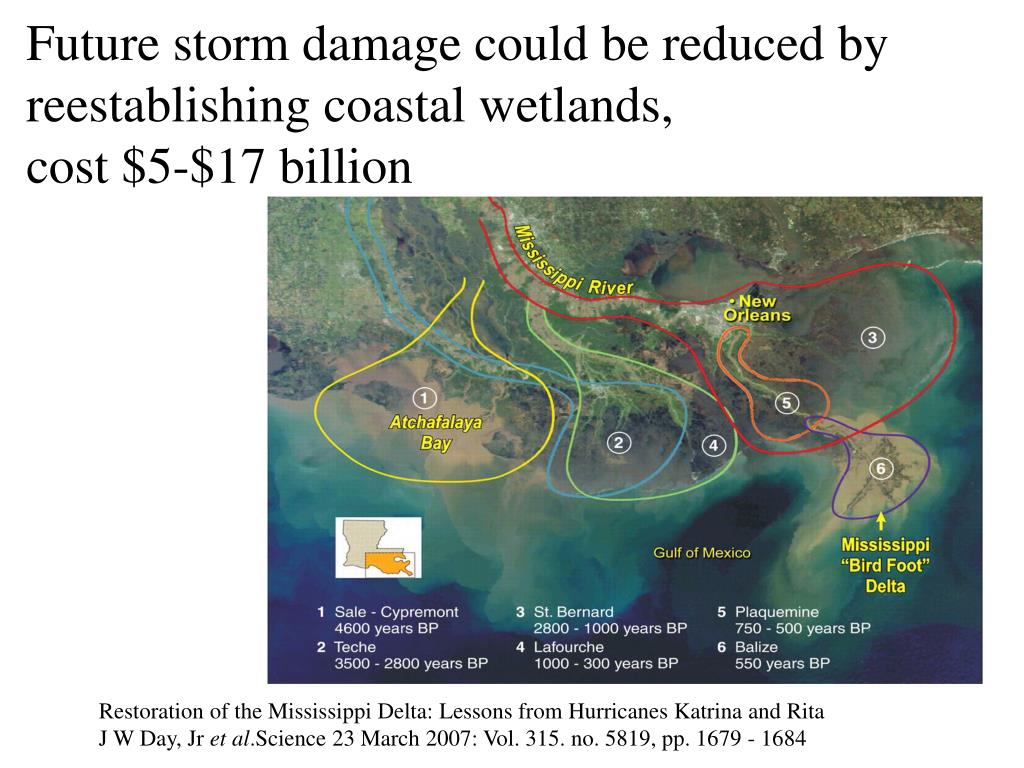 Future storm damage could be reduced by reestablishing coastal wetlands,
cost \$5-\$17 billion

Mississippi River

New Orleans

3

1

Atchafalaya Bay

5

2

4

6

Gulf of Mexico

Mississippi "Bird Foot" Delta

1 Sale - Cypremont
4600 years BP
2 Teche
3500 - 2800 years BP
3 St. Bernard
2800 - 1000 years BP
4 Lafourche
1000 - 300 years BP
5 Plaquemine
750 - 500 years BP
6 Balize
550 years BP

Restoration of the Mississippi Delta: Lessons from Hurricanes Katrina and Rita
J W Day, Jr et al.Science 23 March 2007: Vol. 315. no. 5819, pp. 1679 - 1684